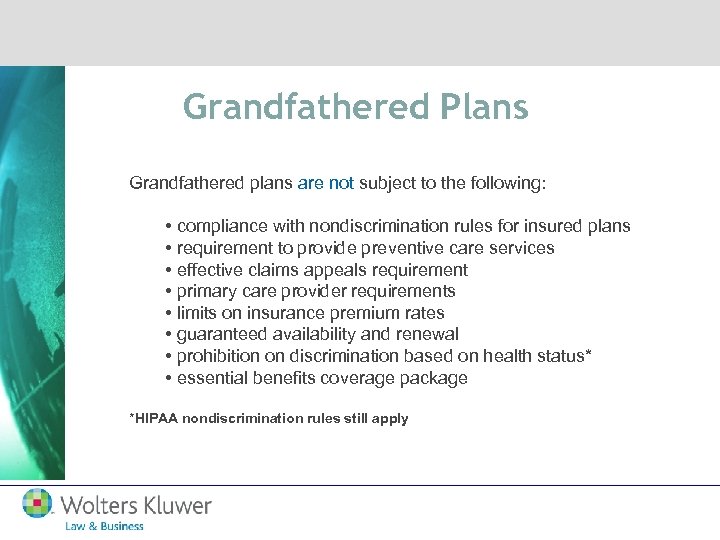 Grandfathered Plans

Grandfathered plans are not subject to the following:

• compliance with nondiscrimination rules for insured plans
• requirement to provide preventive care services
• effective claims appeals requirement
• primary care provider requirements
• limits on insurance premium rates
• guaranteed availability and renewal
• prohibition on discrimination based on health status*
• essential benefits coverage package

*HIPAA nondiscrimination rules still apply

Wolters Kluwer
Law & Business